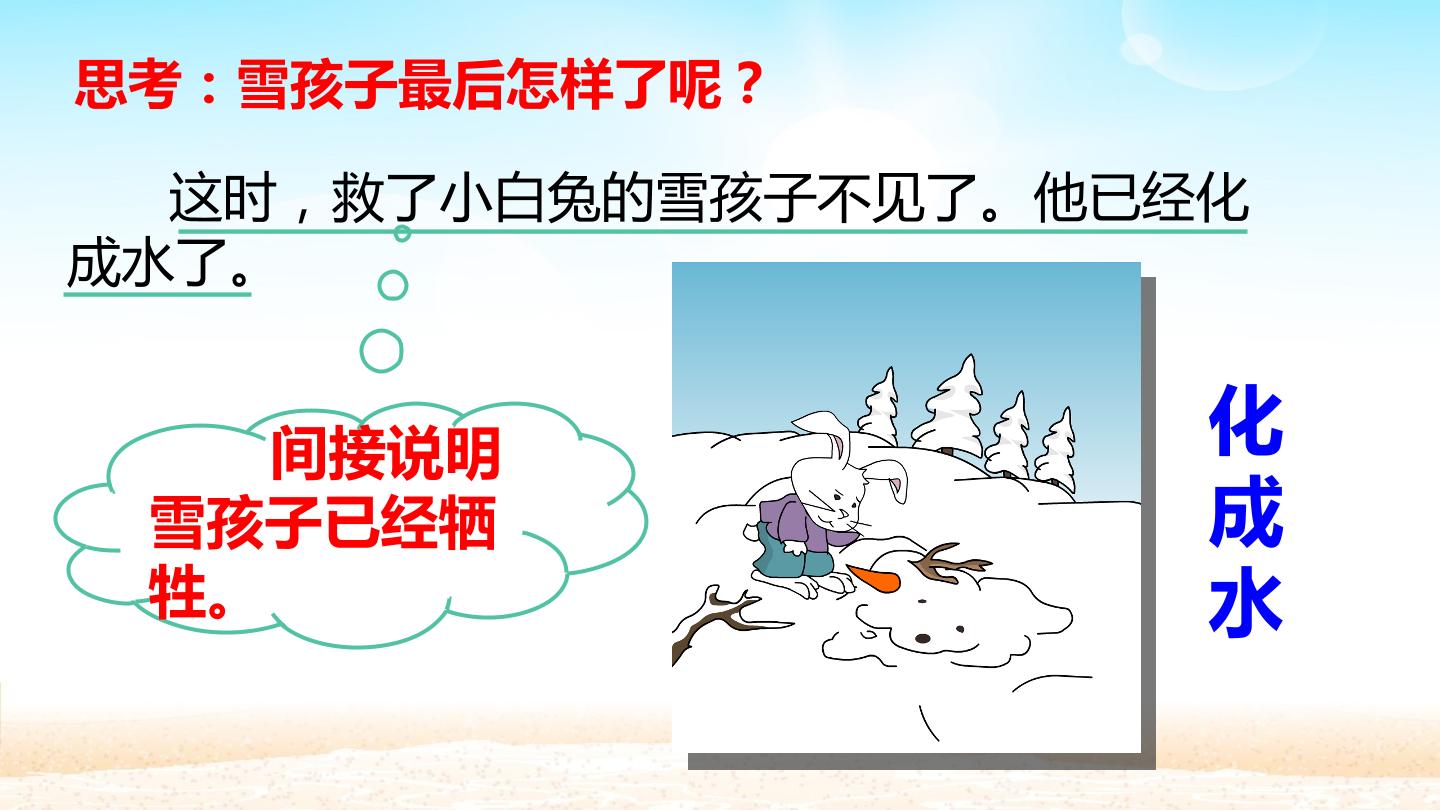 思考：雪孩子最后怎样了呢？

这时，救了小白兔的雪孩子不见了。他已经化成水了。

间接说明雪孩子已经牺牲。

化
成
水